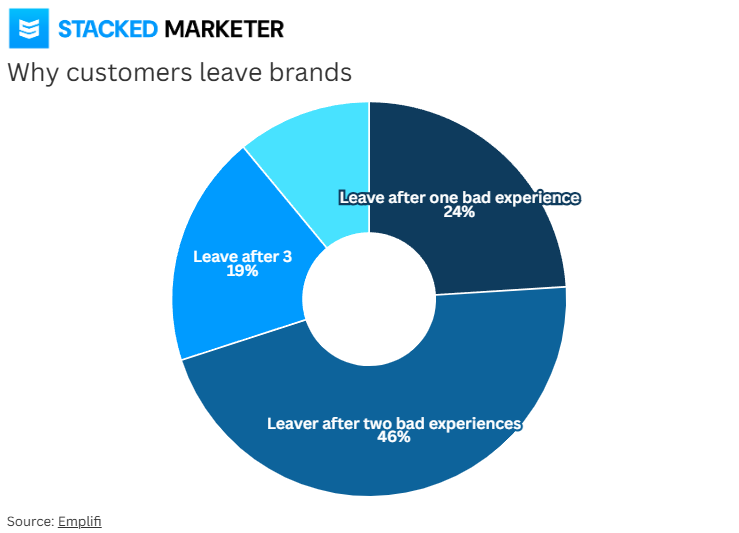 STACKED MARKETER

Why customers leave brands

Leave after one bad experience
24%

Leave after 3
19%

Leaver after two bad experiences
46%

Source: Emplifi